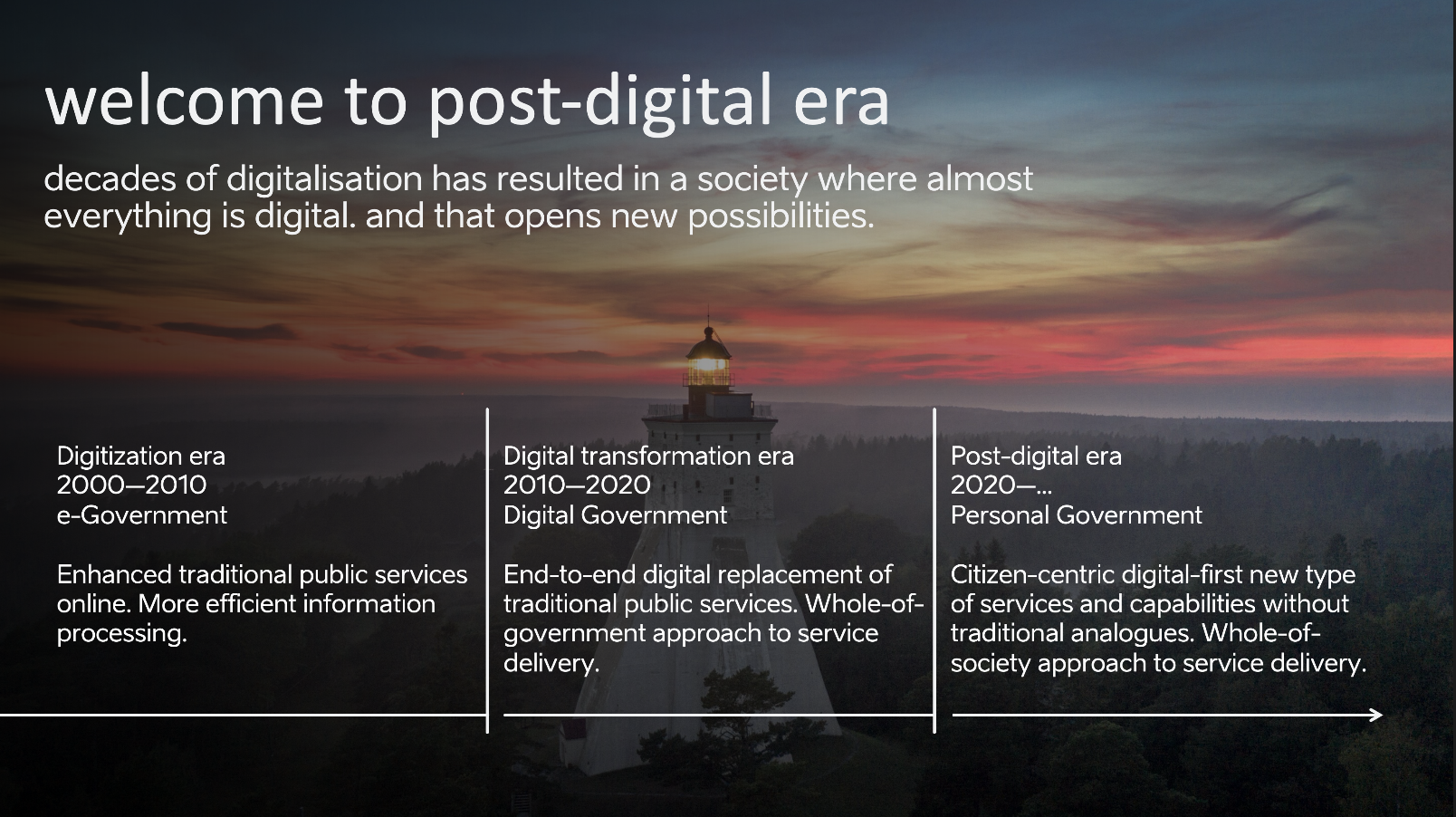 welcome to post-digital era

decades of digitalisation has resulted in a society where almost everything is digital. and that opens new possibilities.

Digitization era
2000—2010
e-Government

Enhanced traditional public services online. More efficient information processing.

Digital transformation era
2010—2020
Digital Government

End-to-end digital replacement of traditional public services. Whole-of-government approach to service delivery.

Post-digital era
2020—...
Personal Government

Citizen-centric digital-first new type of services and capabilities without traditional analogues. Whole-of-society approach to service delivery.